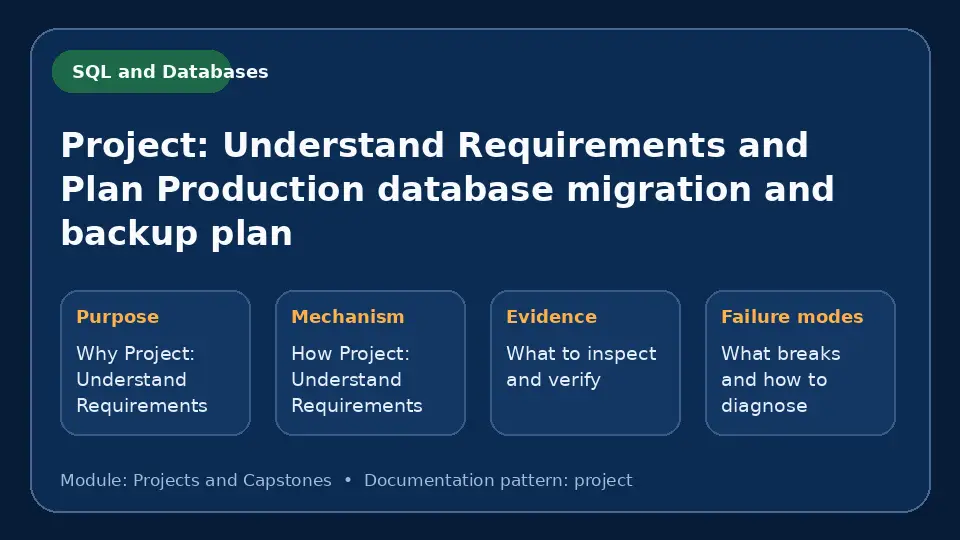 SQL and Databases

Project: Understand Requirements and Plan Production database migration and backup plan

Purpose
Why Project: Understand Requirements

Mechanism
How Project: Understand Requirements

Evidence
What to inspect and verify

Failure modes
What breaks and how to diagnose

Module: Projects and Capstones • Documentation pattern: project